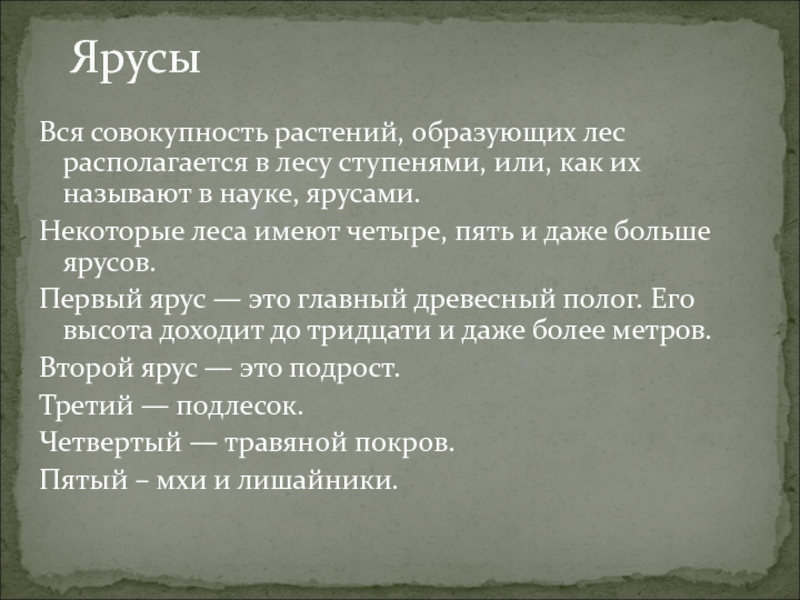 Ярусы

Вся совокупность растений, образующих лес располагается в лесу ступенями, или, как их называют в науке, ярусами.

Некоторые леса имеют четыре, пять и даже больше ярусов.

Первый ярус — это главный древесный полог. Его высота доходит до тридцати и даже более метров.

Второй ярус — это подрост.

Третий — подлесок.

Четвертый — травяной покров.

Пятый – мхи и лишайники.